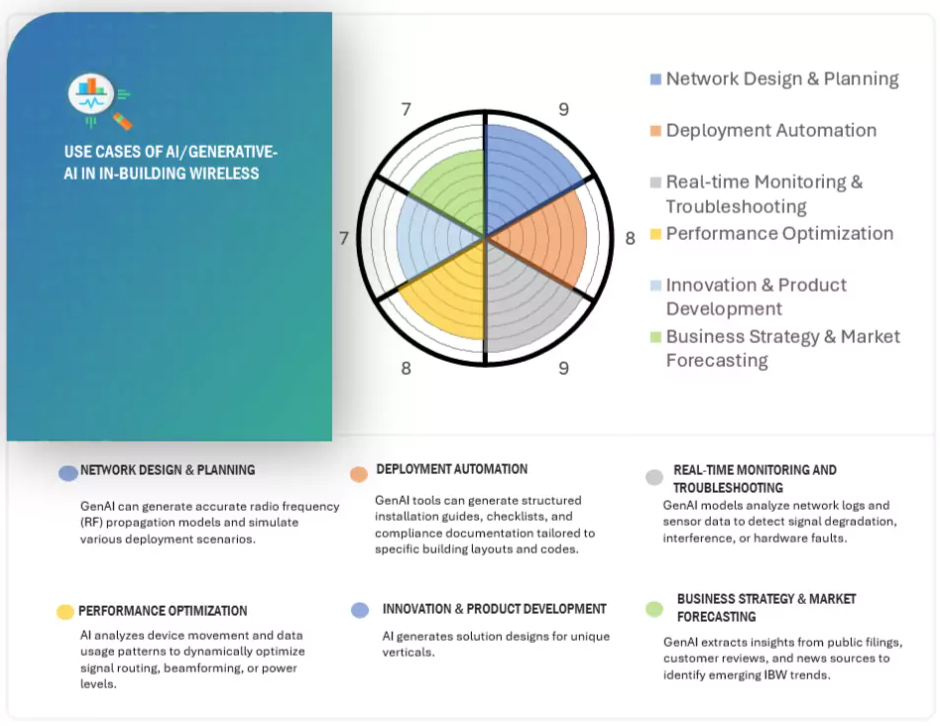 USE CASES OF AI/GENERATIVE-AI IN IN-BUILDING WIRELESS

7

9

8

9

8

7

Network Design & Planning

Deployment Automation

Real-time Monitoring & Troubleshooting

Performance Optimization

Innovation & Product Development

Business Strategy & Market Forecasting

NETWORK DESIGN & PLANNING

GenAI can generate accurate radio frequency (RF) propagation models and simulate various deployment scenarios.

DEPLOYMENT AUTOMATION

GenAI tools can generate structured installation guides, checklists, and compliance documentation tailored to specific building layouts and codes.

REAL-TIME MONITORING AND TROUBLESHOOTING

GenAI models analyze network logs and sensor data to detect signal degradation, interference, or hardware faults.

PERFORMANCE OPTIMIZATION

AI analyzes device movement and data usage patterns to dynamically optimize signal routing, beamforming, or power levels.

INNOVATION & PRODUCT DEVELOPMENT

AI generates solution designs for unique verticals.

BUSINESS STRATEGY & MARKET FORECASTING

GenAI extracts insights from public filings, customer reviews, and news sources to identify emerging IBW trends.